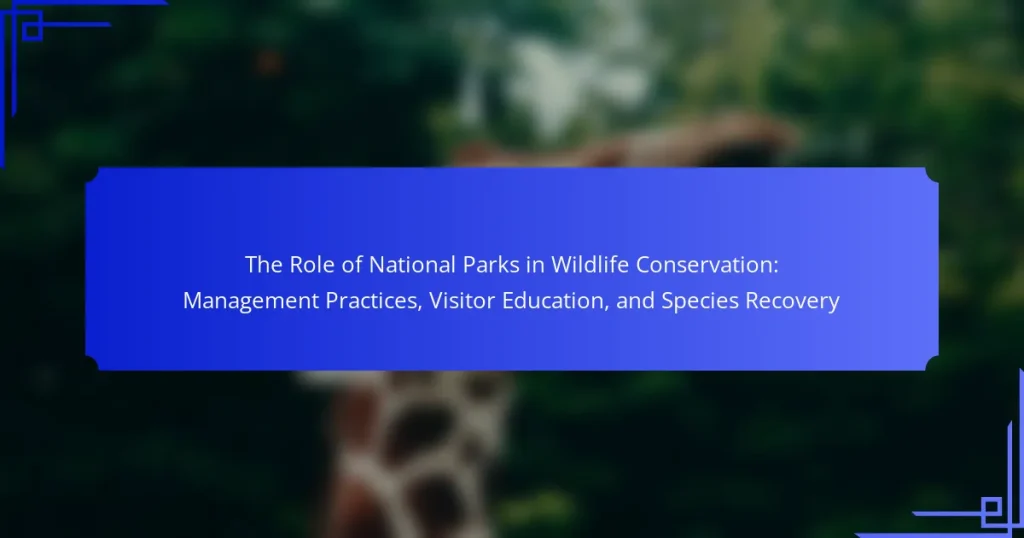 The Role of National Parks in Wildlife Conservation: Management Practices, Visitor Education, and Species Recovery